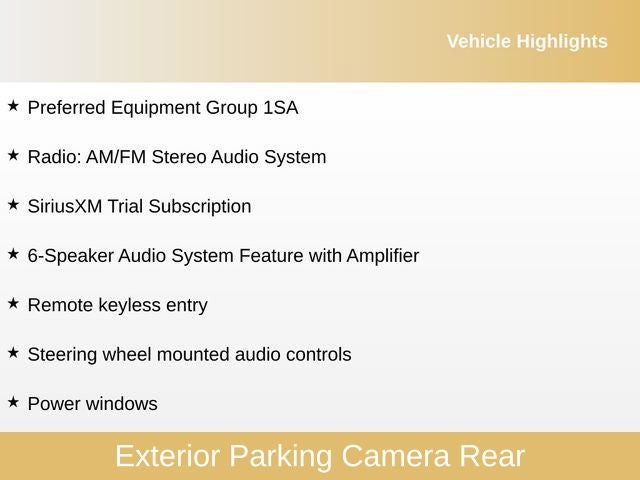 Vehicle Highlights

★ Preferred Equipment Group 1SA

★ Radio: AM/FM Stereo Audio System

★ SiriusXM Trial Subscription

★ 6-Speaker Audio System Feature with Amplifier

★ Remote keyless entry

★ Steering wheel mounted audio controls

★ Power windows

Exterior Parking Camera Rear